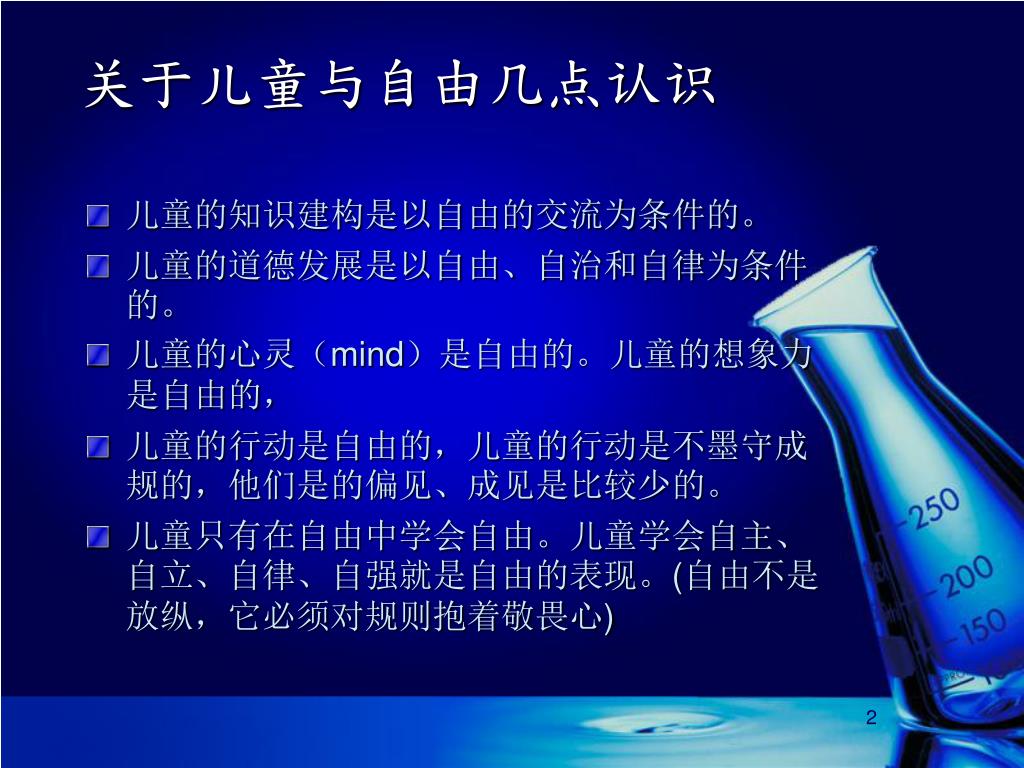 关于儿童与自由几点认识

儿童的知识建构是以自由的交流为条件的。

儿童的道德发展是以自由、自治和自律为条件的。

儿童的心灵（mind）是自由的。儿童的想象力是自由的，

儿童的行动是自由的，儿童的行动是不墨守成规的，他们是的偏见、成见是比较少的。

儿童只有在自由中学会自由。儿童学会自主、自立、自律、自强就是自由的表现。(自由不是放纵，它必须对规则抱着敬畏心)

250
200
150

2